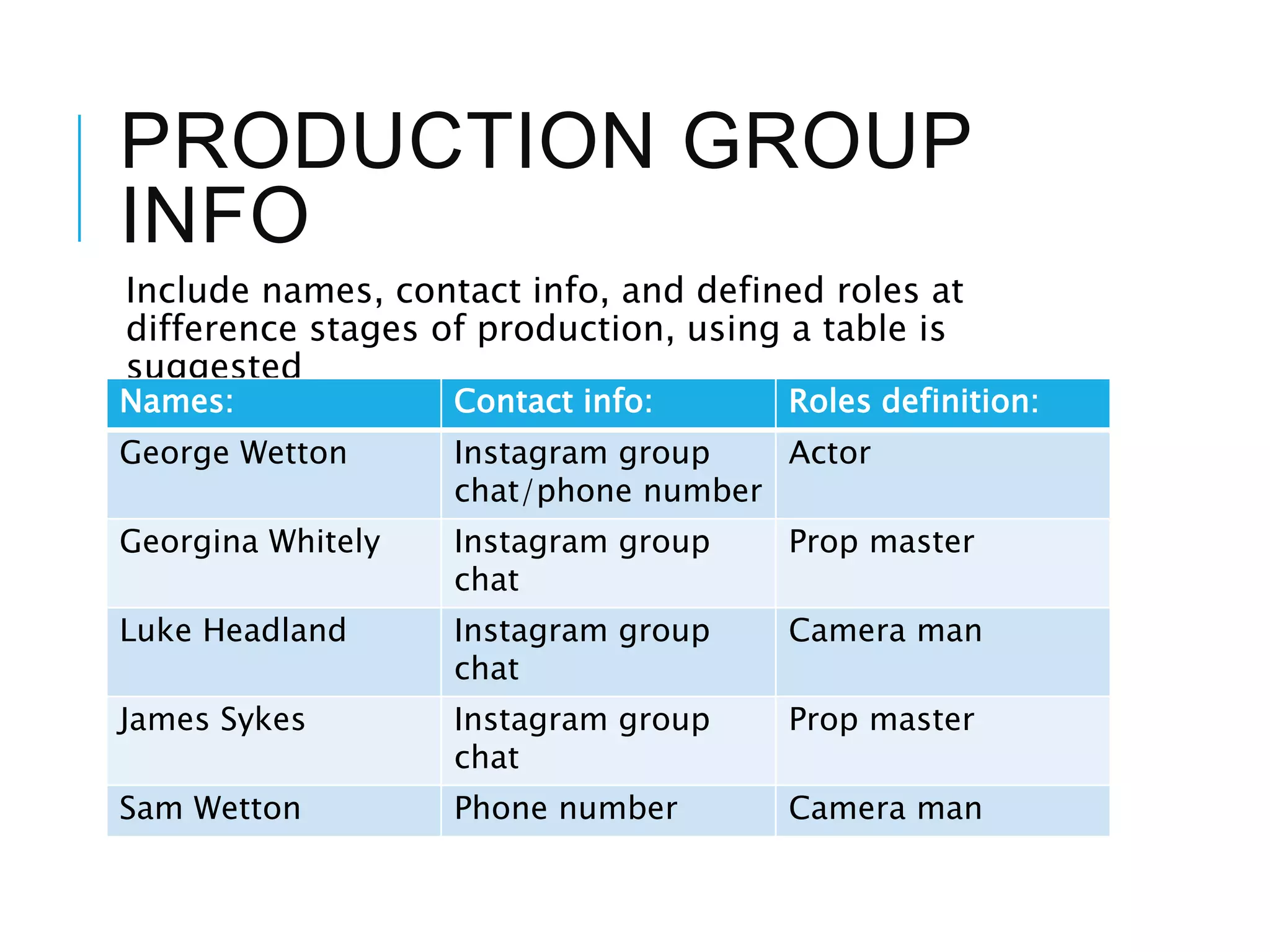 PRODUCTION GROUP INFO

Include names, contact info, and defined roles at difference stages of production, using a table is suggested

| Names: | Contact info: | Roles definition: |
|---|---|---|
| George Wetton | Instagram group chat/phone number | Actor |
| Georgina Whitely | Instagram group chat | Prop master |
| Luke Headland | Instagram group chat | Camera man |
| James Sykes | Instagram group chat | Prop master |
| Sam Wetton | Phone number | Camera man |